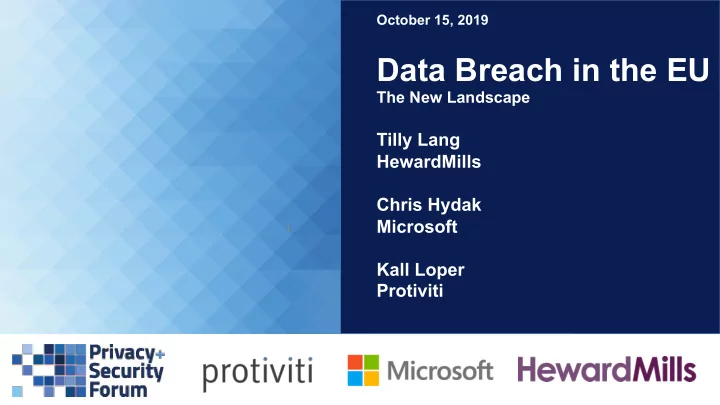 October 15, 2019

Data Breach in the EU
The New Landscape

Tilly Lang
HewardMills

Chris Hydak
Microsoft

Kall Loper
Protiviti

Privacy+ Security Forum

protiviti

Microsoft

HewardMills